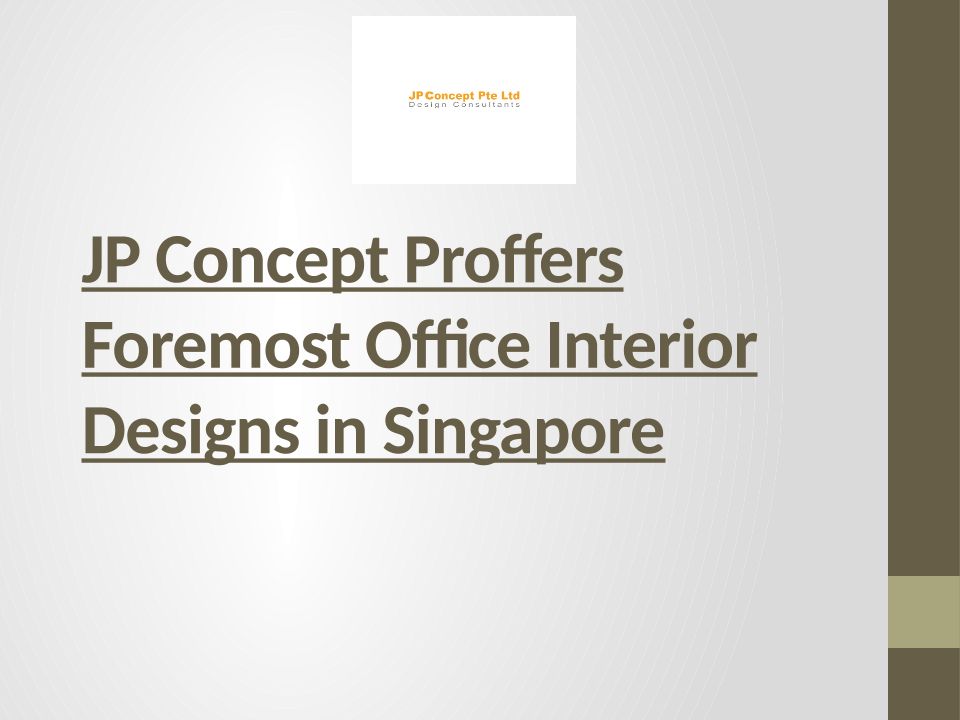 JP Concept Pte Ltd
Design Consultants

JP Concept Proffers Foremost Office Interior Designs in Singapore